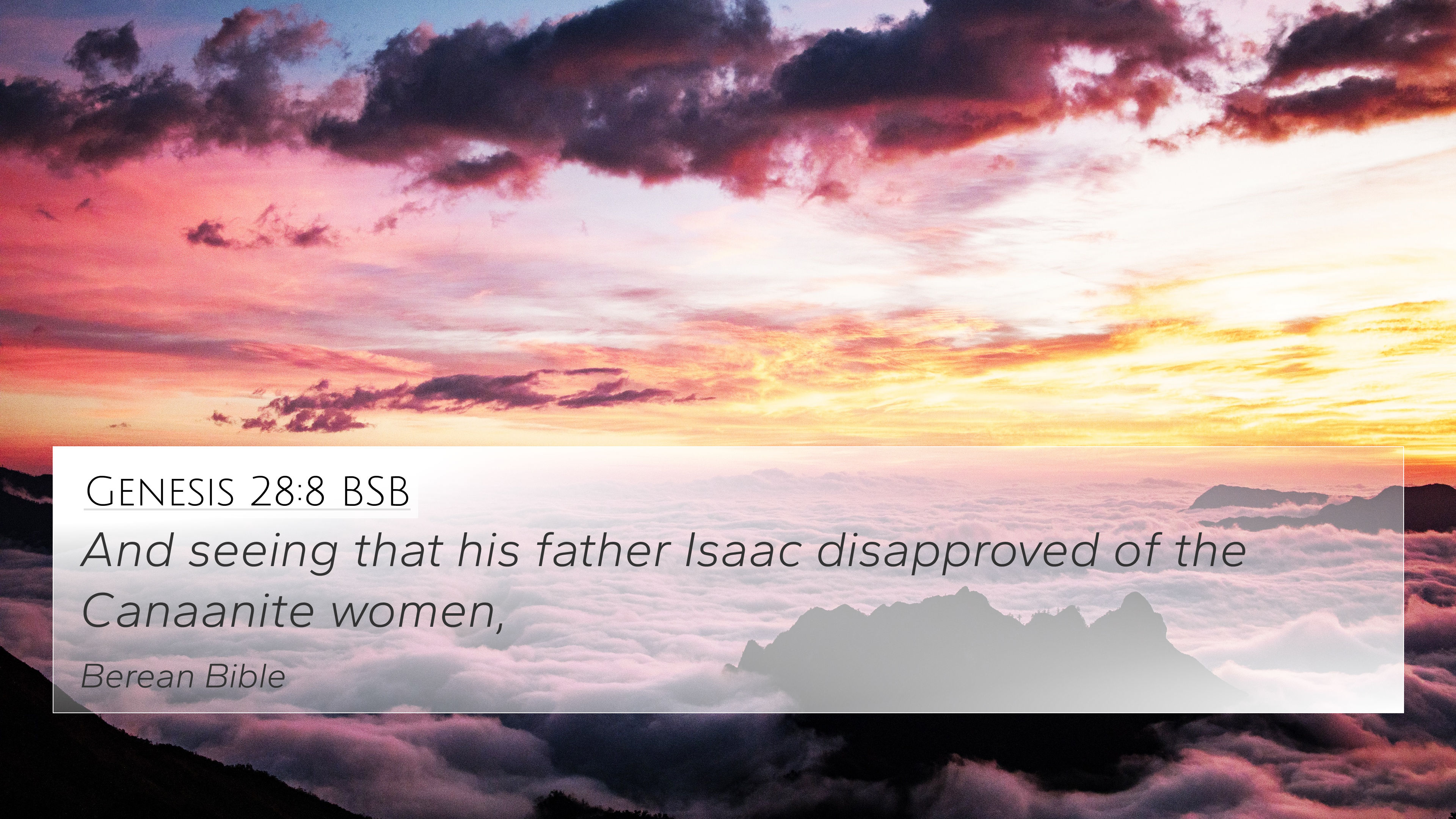 Genesis 28:8 BSB

And seeing that his father Isaac disapproved of the Canaanite women,

Berean Bible